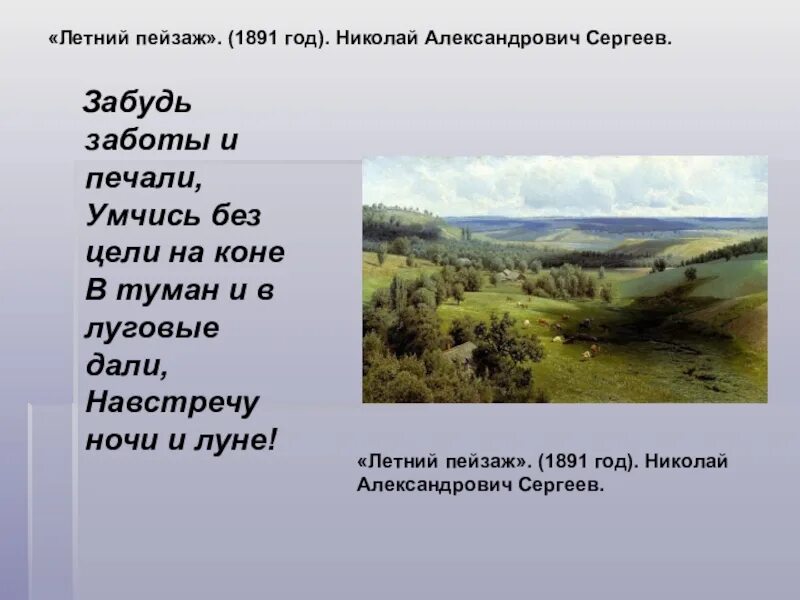 «Летний пейзаж». (1891 год). Николай Александрович Сергеев.

Забудь заботы и печали,
Умчись без цели на коне
В туман и в луговые дали,
Навстречу ночи и луне!

«Летний пейзаж». (1891 год). Николай Александрович Сергеев.